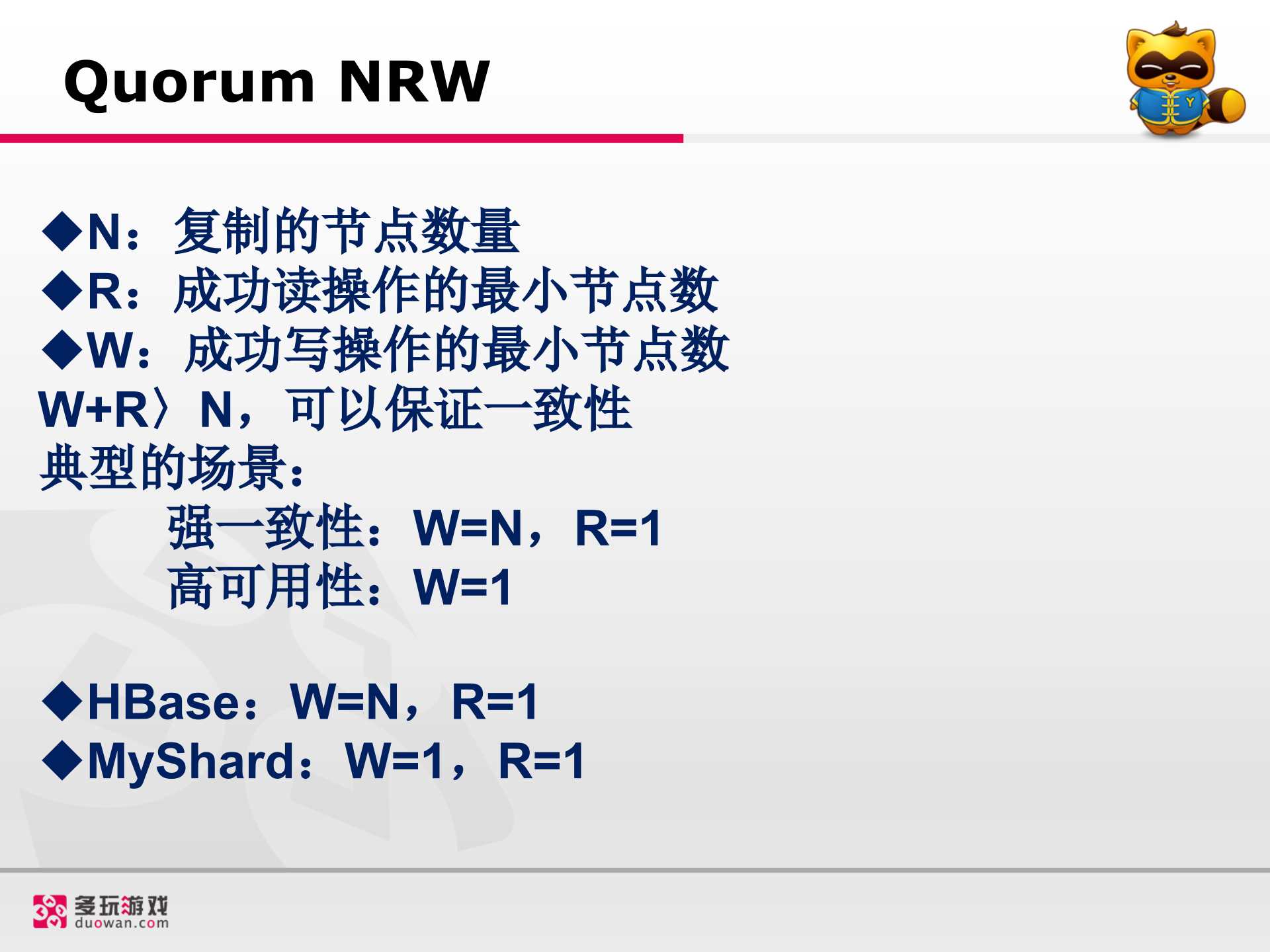 Quorum NRW

◆N：复制的节点数量
◆R：成功读操作的最小节点数
◆W：成功写操作的最小节点数
W+R〉N，可以保证一致性
典型的场景：
强一致性：W=N，R=1
高可用性：W=1

◆HBase：W=N，R=1
◆MyShard：W=1，R=1

多玩游戏 duowan.com